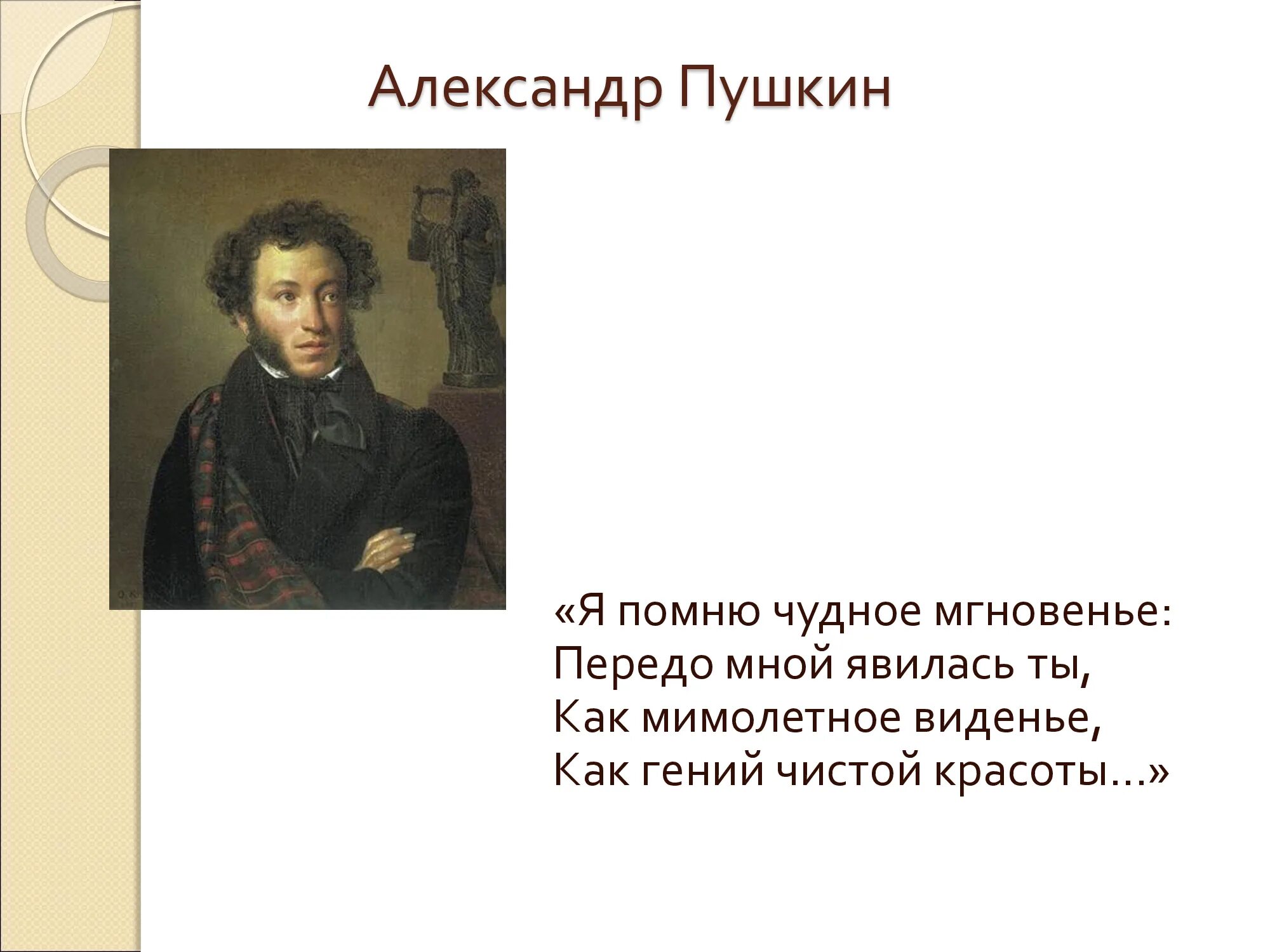 Александр Пушкин

«Я помню чудное мгновенье:
Передо мной явилась ты,
Как мимолетное виденье,
Как гений чистой красоты…»